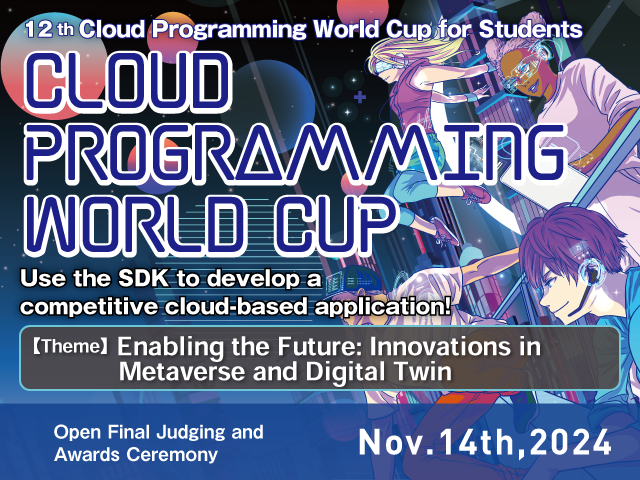 12 th Cloud Programming World Cup for Students

CLOUD PROGRAMMING WORLD CUP

Use the SDK to develop a competitive cloud-based application!

【Theme】 Enabling the Future: Innovations in Metaverse and Digital Twin

Open Final Judging and Awards Ceremony

Nov.14th,2024